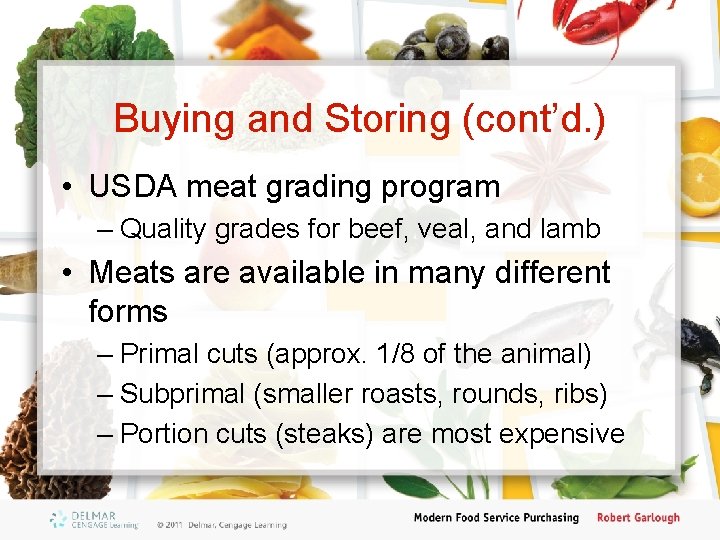 Buying and Storing (cont'd.)

• USDA meat grading program
– Quality grades for beef, veal, and lamb

• Meats are available in many different forms
– Primal cuts (approx. 1/8 of the animal)
– Subprimal (smaller roasts, rounds, ribs)
– Portion cuts (steaks) are most expensive

DELMAR CENGAGE Learning © 2011 Delmar, Cengage Learning

Modern Food Service Purchasing Robert Garlough